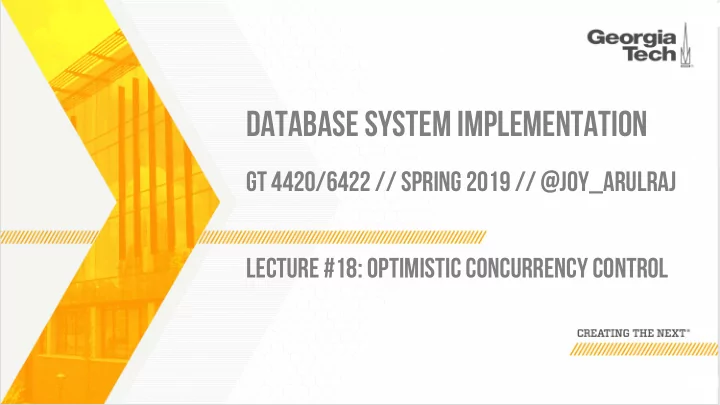 Georgia Tech

DATABASE SYSTEM IMPLEMENTATION

GT 4420/6422 // SPRING 2019 // @JOY_ARULRAJ

LECTURE #18: OPTIMISTIC CONCURRENCY CONTROL

CREATING THE NEXT®